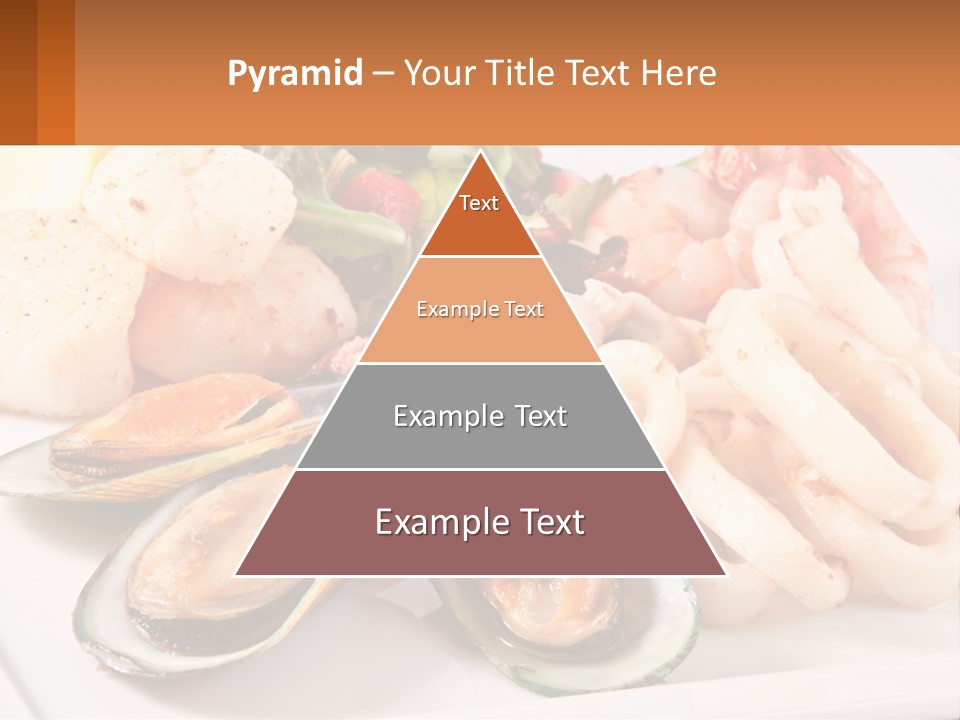 Pyramid – Your Title Text Here

Text

Example Text

Example Text

Example Text